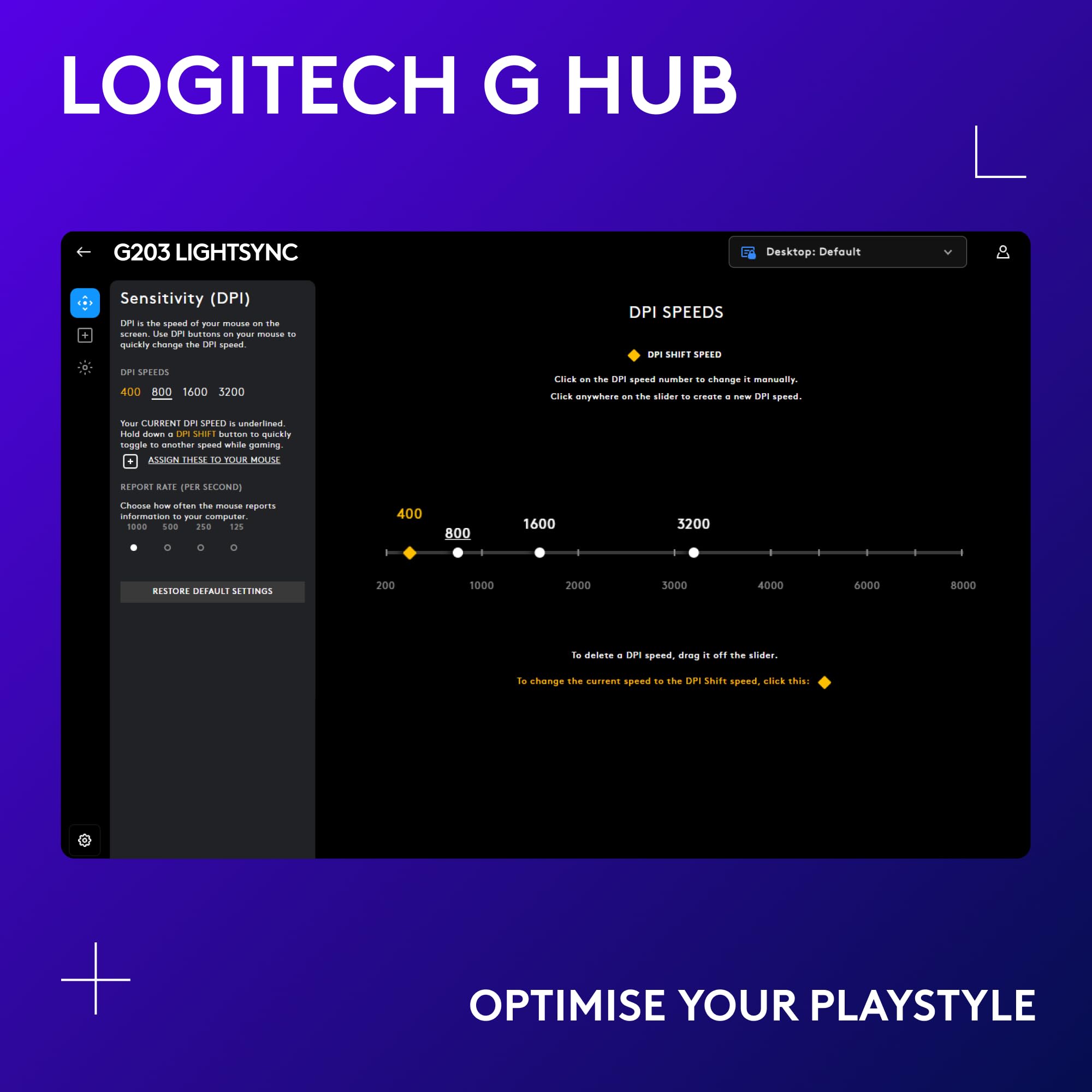 LOGITECH G HUB

G203 LIGHTSYNC

Desktop: Default

Sensitivity (DPI)

DPI is the speed of your mouse on the screen. Use DPI buttons on your mouse to quickly change the DPI speed.

DPI SPEEDS

400 800 1600 3200

Your CURRENT DPI SPEED is underlined. Hold down a DPI SHIFT button to quickly toggle to another speed while gaming.

ASSIGN THESE TO YOUR MOUSE

REPORT RATE (PER SECOND)

Choose how often the mouse reports information to your computer.

1000 500 250 125

RESTORE DEFAULT SETTINGS

DPI SPEEDS

DPI SHIFT SPEED

Click on the DPI speed number to change it manually.

Click anywhere on the slider to create a new DPI speed.

400 800 1600 3200

200 1000 2000 3000 4000 6000 8000

To delete a DPI speed, drag it off the slider.

To change the current speed to the DPI Shift speed, click this:

OPTIMISE YOUR PLAYSTYLE